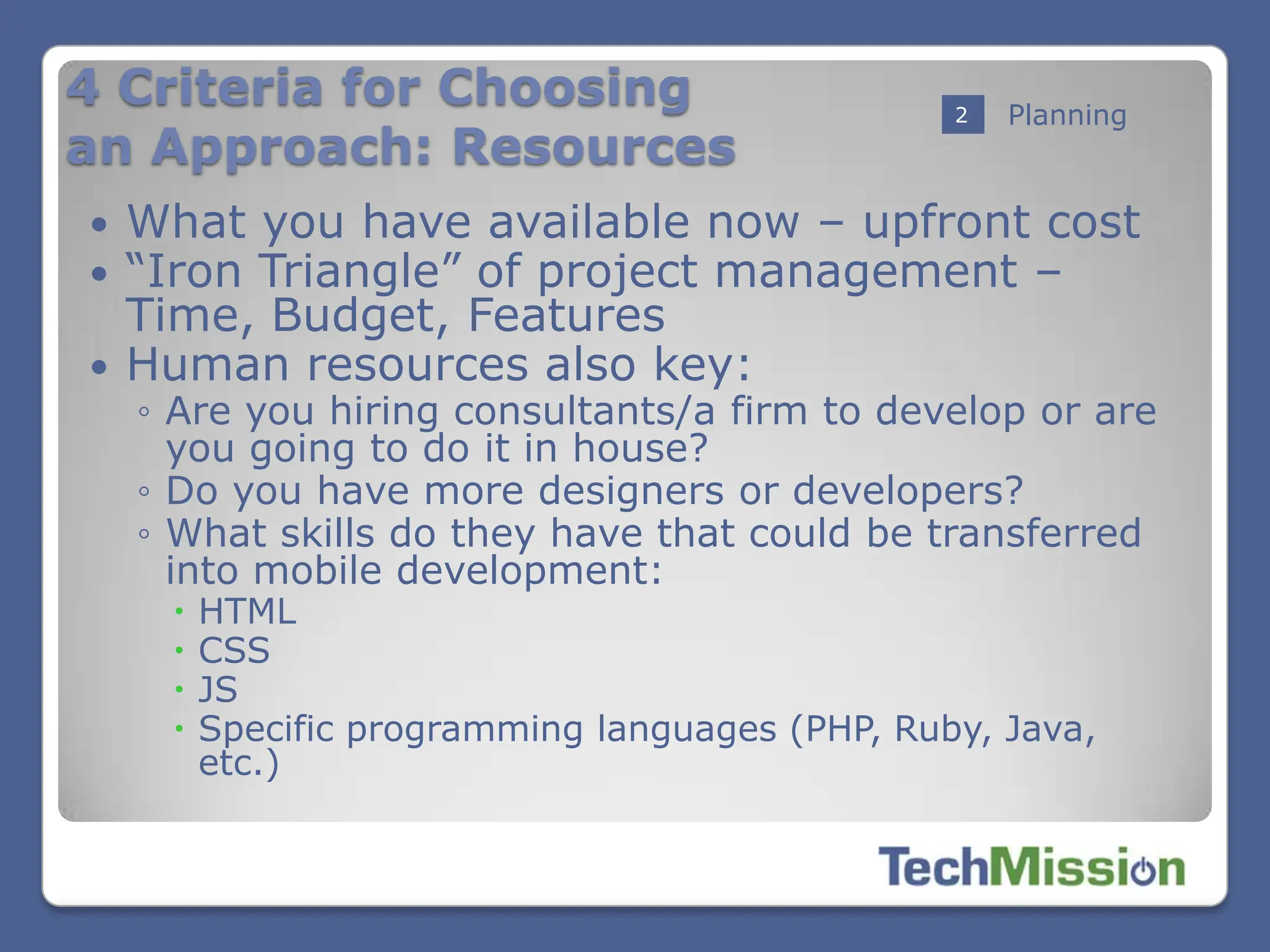 4 Criteria for Choosing an Approach: Resources

2 Planning

• What you have available now – upfront cost
• “Iron Triangle” of project management – Time, Budget, Features
• Human resources also key:
  ◦ Are you hiring consultants/a firm to develop or are you going to do it in house?
  ◦ Do you have more designers or developers?
  ◦ What skills do they have that could be transferred into mobile development:
    • HTML
    • CSS
    • JS
    • Specific programming languages (PHP, Ruby, Java, etc.)

TechMission